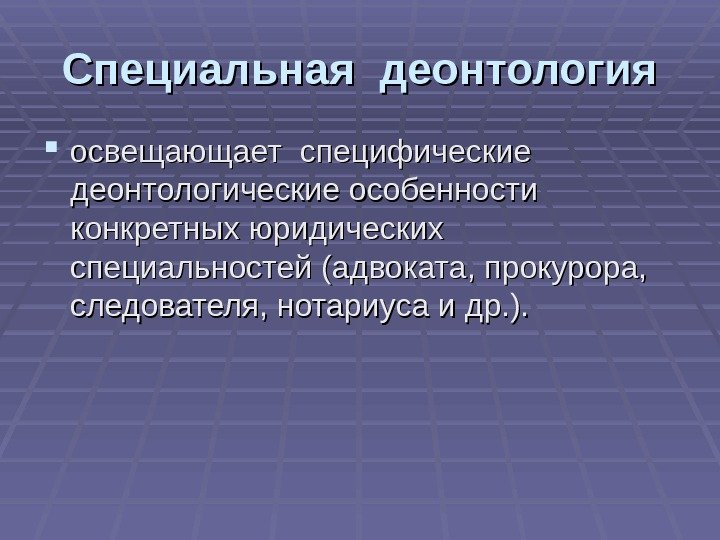 Специальная деонтология

освещающает специфические деонтологические особенности конкретных юридических специальностей (адвоката, прокурора, следователя, нотариуса и др.).